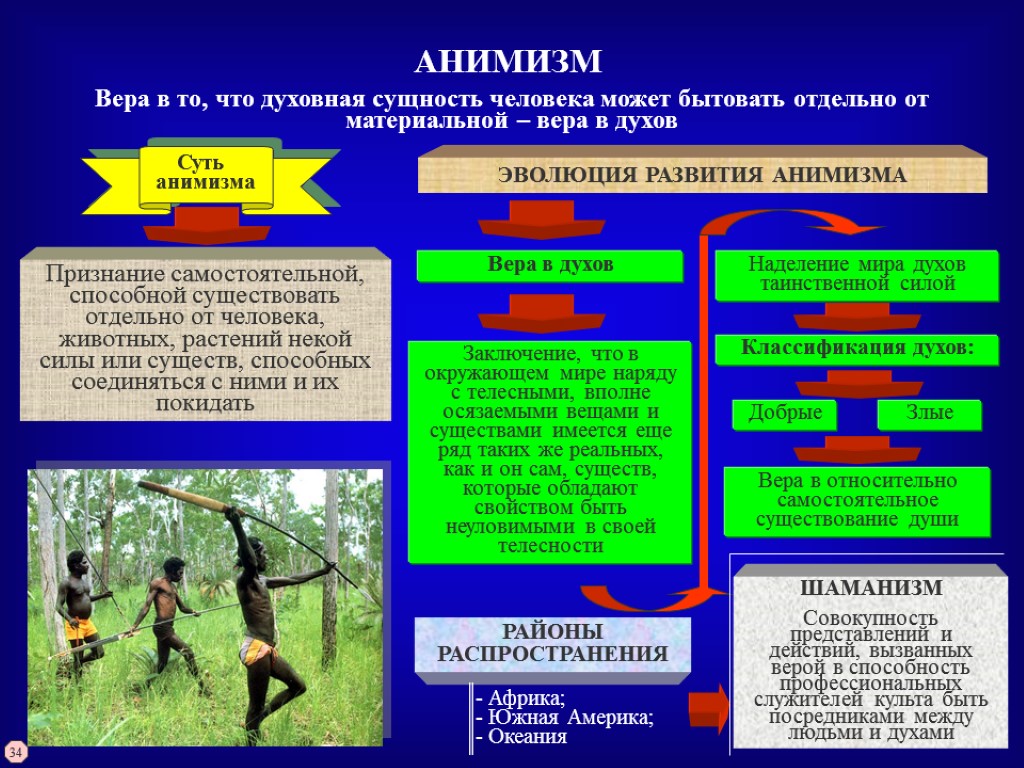 АНИМИЗМ

Вера в то, что духовная сущность человека может бытовать отдельно от материальной – вера в духов

Суть анимизма

Признание самостоятельной, способной существовать отдельно от человека, животных, растений некой силы или существ, способных соединяться с ними и их покидать

ЭВОЛЮЦИЯ РАЗВИТИЯ АНИМИЗМА

Вера в духов

Заключение, что в окружающем мире наряду с телесными, вполне осязаемыми вещами и существами имеется еще ряд таких же реальных, как и он сам, существ, которые обладают свойством быть неуловимыми в своей телесности

Наделение мира духов таинственной силой

Классификация духов:

Добрые

Злые

Вера в относительно самостоятельное существование души

РАЙОНЫ РАСПРОСТРАНЕНИЯ

- Африка;
- Южная Америка;
- Океания

ШАМАНИЗМ

Совокупность представлений и действий, вызванных верой в способность профессиональных служителей культа быть посредниками между людьми и духами

34